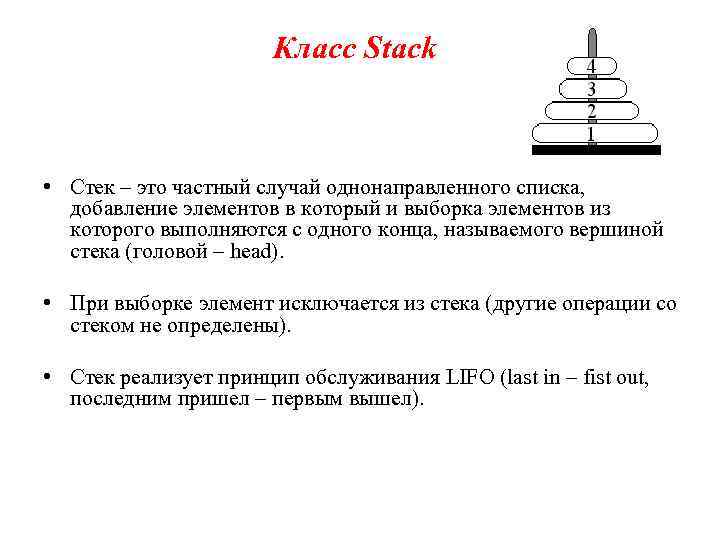 Класс Stack

4
3
2
1

• Стек – это частный случай однонаправленного списка, добавление элементов в который и выборка элементов из которого выполняются с одного конца, называемого вершиной стека (головой – head).

• При выборке элемент исключается из стека (другие операции со стеком не определены).

• Стек реализует принцип обслуживания LIFO (last in – fist out, последним пришел – первым вышел).